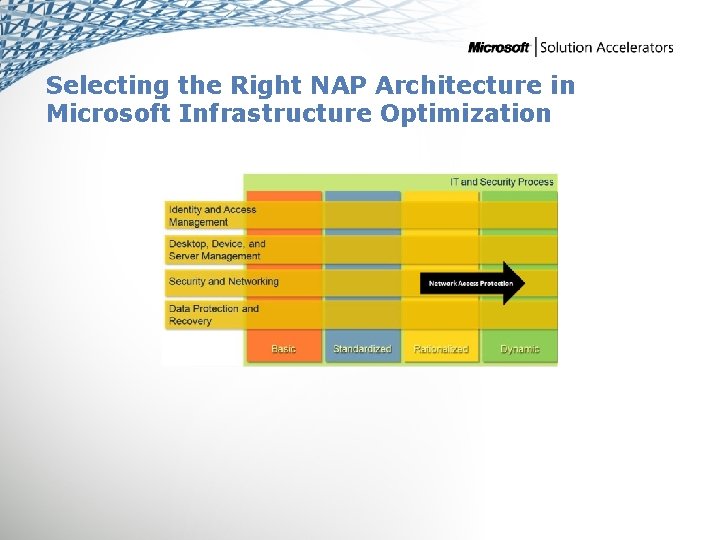 Microsoft | Solution Accelerators

Selecting the Right NAP Architecture in Microsoft Infrastructure Optimization

IT and Security Process

Identity and Access Management

Desktop, Device, and Server Management

Security and Networking

Network Access Protection

Data Protection and Recovery

Basic

Standardized

Rationalized

Dynamic